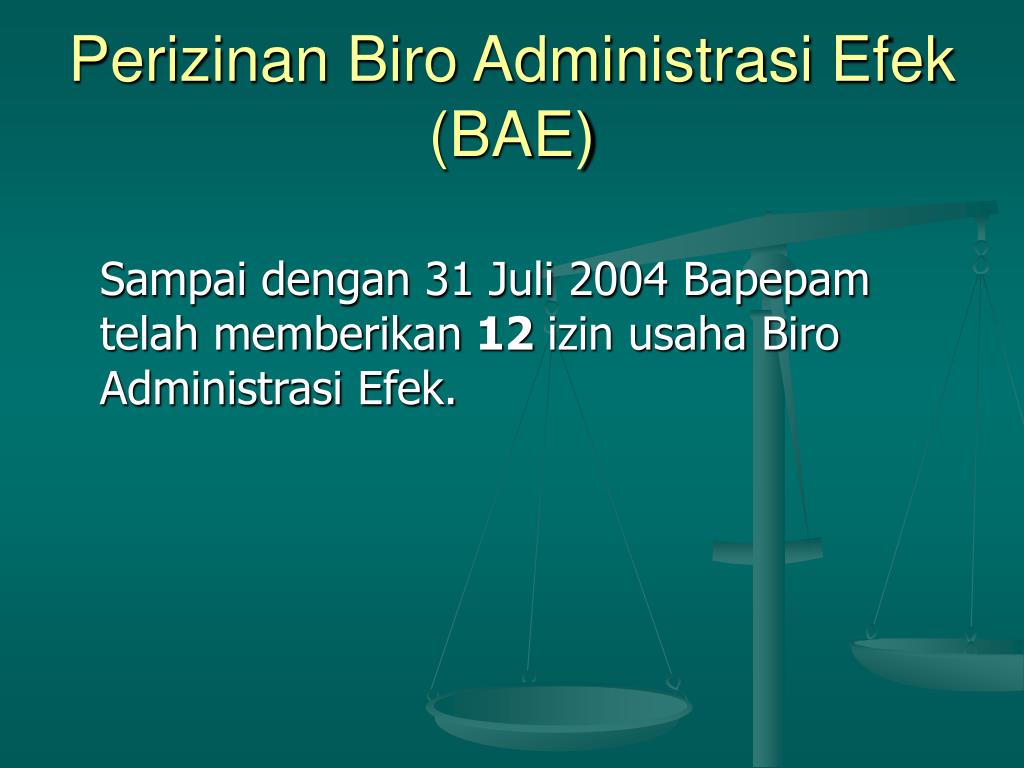 Perizinan Biro Administrasi Efek (BAE)

Sampai dengan 31 Juli 2004 Bapepam telah memberikan 12 izin usaha Biro Administrasi Efek.